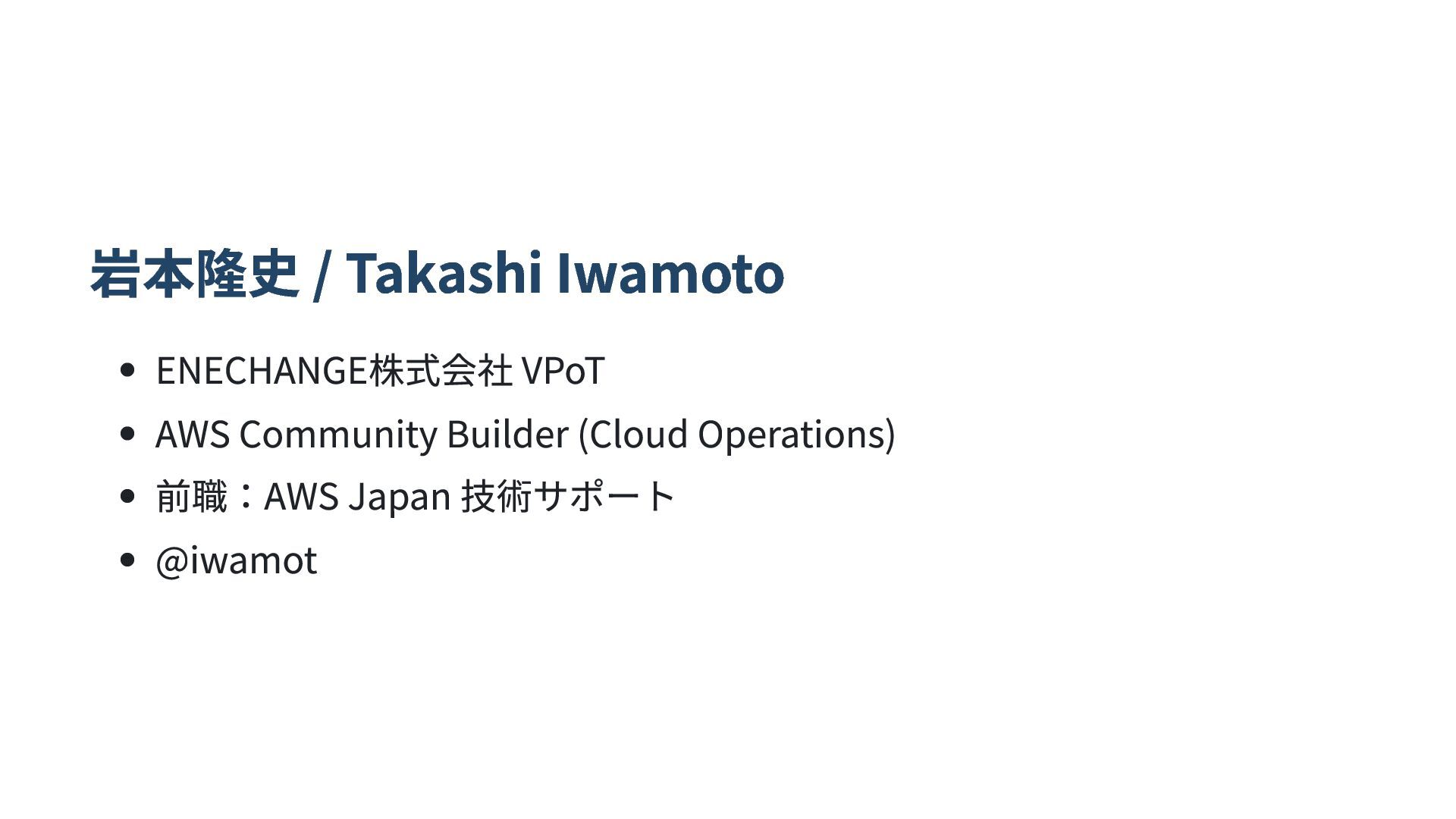 岩本隆史 / Takashi Iwamoto

- ENECHANGE株式会社 VPoT
- AWS Community Builder (Cloud Operations)
- 前職：AWS Japan 技術サポート
- @iwamot